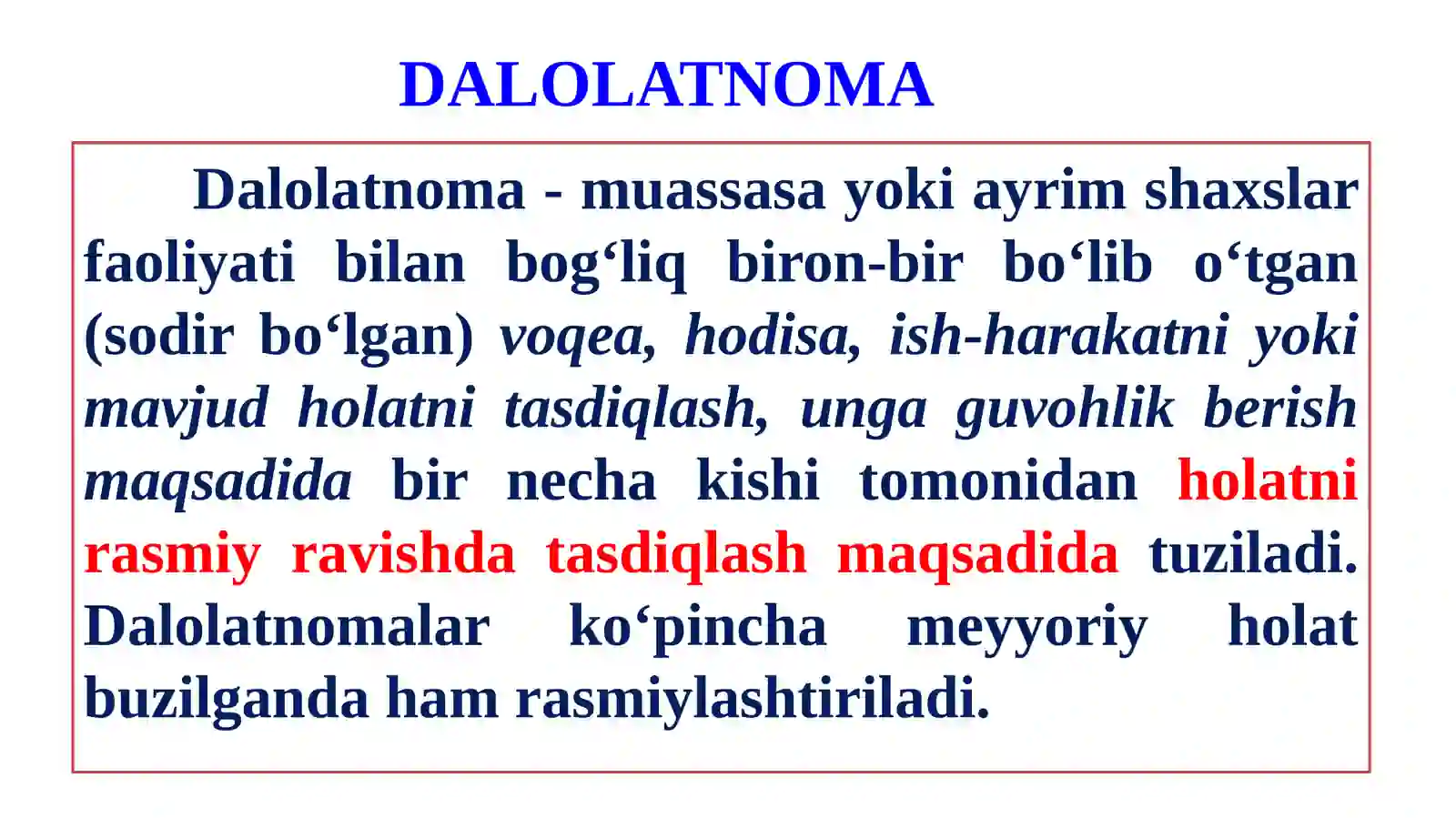 DALOLATNOMA

Dalolatnoma - muassasa yoki ayrim shaxslar faoliyati bilan bog‘liq biron-bir bo‘lib o‘tgan (sodir bo‘lgan) voqea, hodisa, ish-harakatni yoki mavjud holatni tasdiqlash, unga guvohlik berish maqsadida bir necha kishi tomonidan holatni rasmiy ravishda tasdiqlash maqsadida tuziladi. Dalolatnomalar ko‘pincha meyyoriy holat buzilganda ham rasmiylashtiriladi.